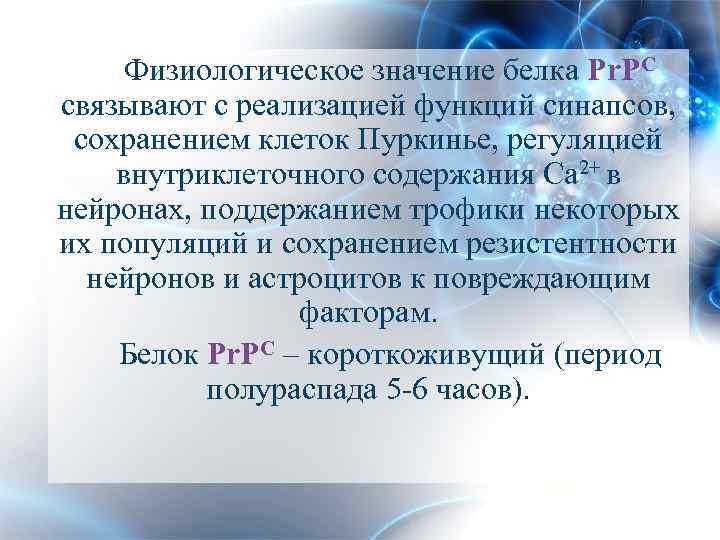 Физиологическое значение белка $PrP^C$ связывают с реализацией функций синапсов, сохранением клеток Пуркинье, регуляцией внутриклеточного содержания $Ca^{2+}$ в нейронах, поддержанием трофики некоторых их популяций и сохранением резистентности нейронов и астроцитов к повреждающим факторам.

Белок $PrP^C$ – короткоживущий (период полураспада 5-6 часов).